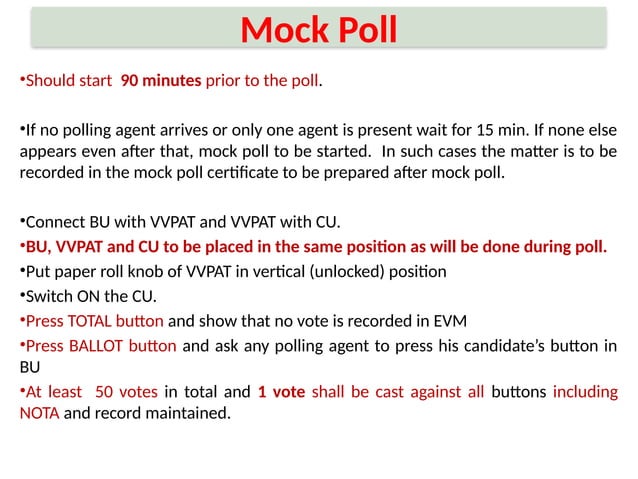 Mock Poll

•Should start 90 minutes prior to the poll.

•If no polling agent arrives or only one agent is present wait for 15 min. If none else appears even after that, mock poll to be started. In such cases the matter is to be recorded in the mock poll certificate to be prepared after mock poll.

•Connect BU with VVPAT and VVPAT with CU.
•BU, VVPAT and CU to be placed in the same position as will be done during poll.
•Put paper roll knob of VVPAT in vertical (unlocked) position
•Switch ON the CU.
•Press TOTAL button and show that no vote is recorded in EVM
•Press BALLOT button and ask any polling agent to press his candidate's button in BU
•At least 50 votes in total and 1 vote shall be cast against all buttons including NOTA and record maintained.